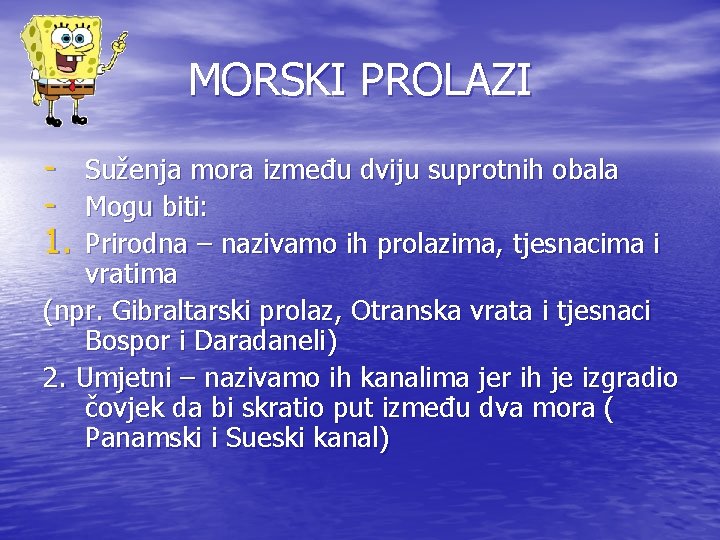 MORSKI PROLAZI

- Suženja mora između dviju suprotnih obala
- Mogu biti:
1. Prirodna – nazivamo ih prolazima, tjesnacima i vratima

(npr. Gibraltarski prolaz, Otranska vrata i tjesnaci Bospor i Daradaneli)

2. Umjetni – nazivamo ih kanalima jer ih je izgradio čovjek da bi skratio put između dva mora ( Panamski i Sueski kanal)